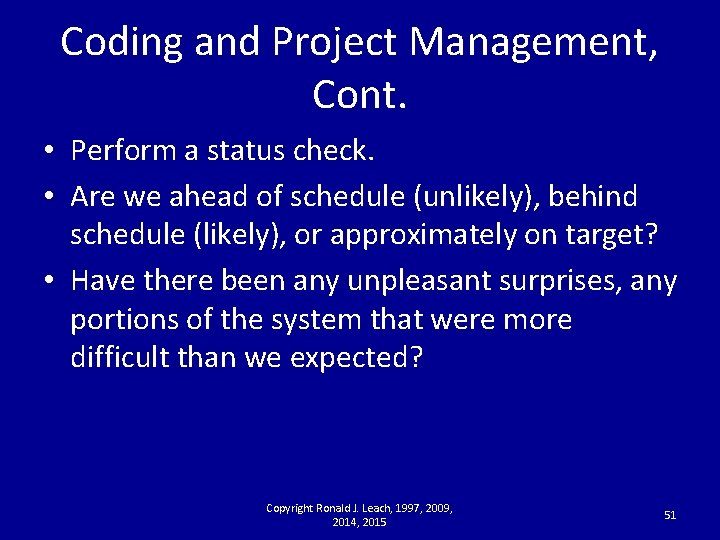 Coding and Project Management, Cont.

• Perform a status check.
• Are we ahead of schedule (unlikely), behind schedule (likely), or approximately on target?
• Have there been any unpleasant surprises, any portions of the system that were more difficult than we expected?

Copyright Ronald J. Leach, 1997, 2009, 2014, 2015

51